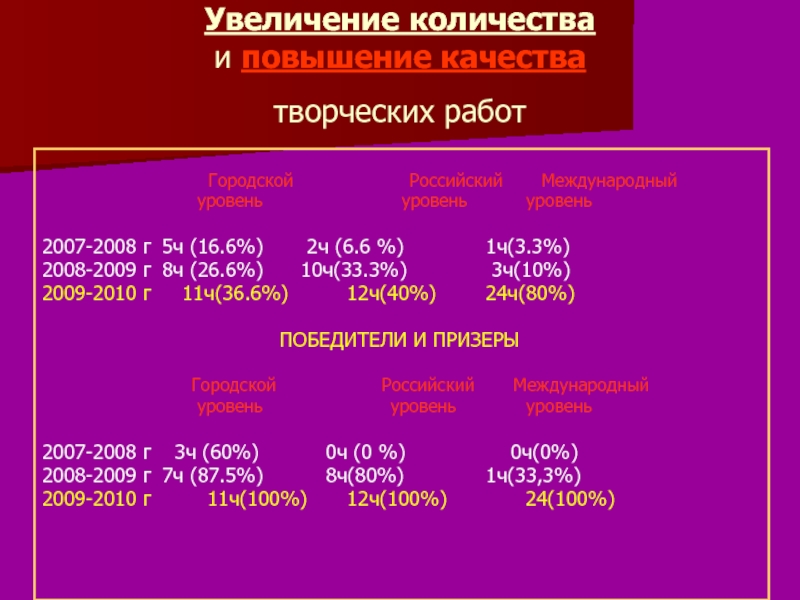 Увеличение количества
и повышение качества

творческих работ

| | Городской уровень | Российский уровень | Международный уровень |
|---|---|---|---|
| 2007-2008 г | 5ч (16.6%) | 2ч (6.6 %) | 1ч(3.3%) |
| 2008-2009 г | 8ч (26.6%) | 10ч(33.3%) | 3ч(10%) |
| 2009-2010 г | 11ч(36.6%) | 12ч(40%) | 24ч(80%) |

ПОБЕДИТЕЛИ И ПРИЗЕРЫ

| | Городской уровень | Российский уровень | Международный уровень |
|---|---|---|---|
| 2007-2008 г | 3ч (60%) | 0ч (0 %) | 0ч(0%) |
| 2008-2009 г | 7ч (87.5%) | 8ч(80%) | 1ч(33,3%) |
| 2009-2010 г | 11ч(100%) | 12ч(100%) | 24(100%) |